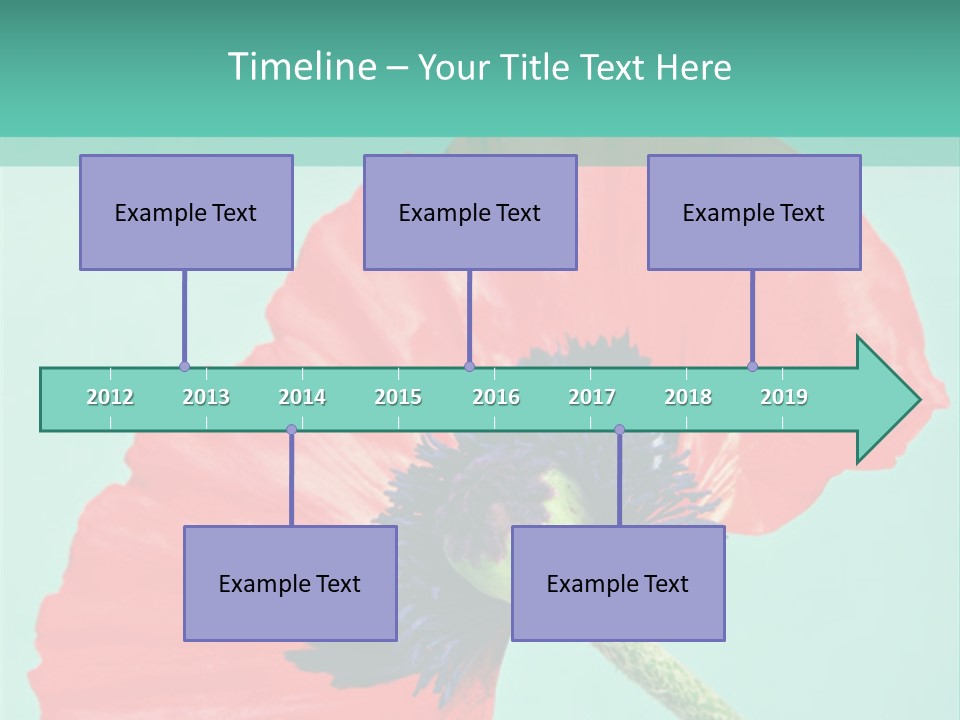 Timeline – Your Title Text Here

Example Text

Example Text

Example Text

2012 2013 2014 2015 2016 2017 2018 2019

Example Text

Example Text